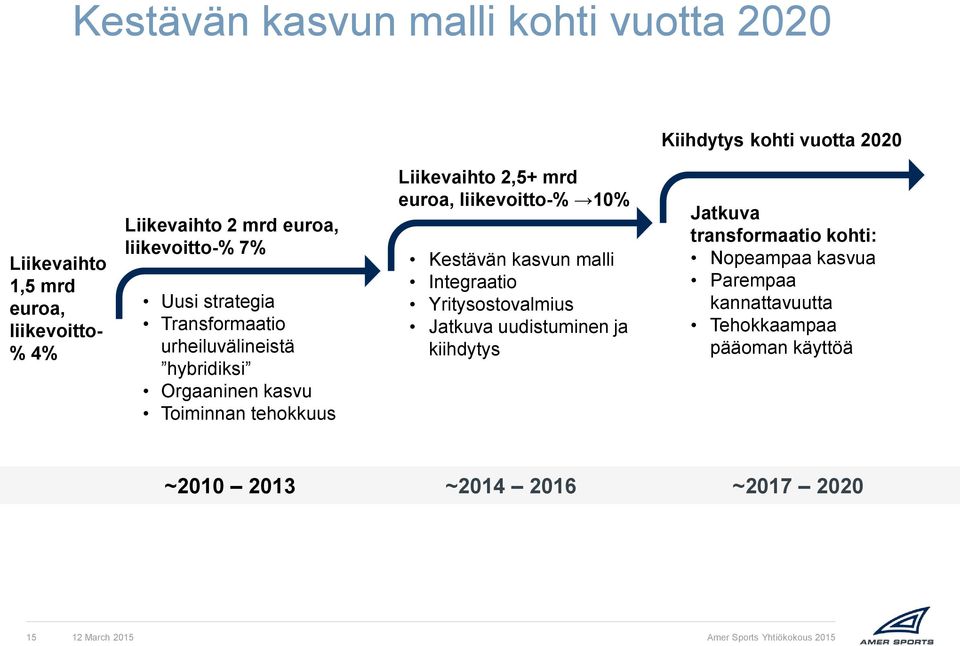 Kestävän kasvun malli kohti vuotta 2020

Liikevaihto 1,5 mrd euroa, liikevoitto-% 4%

Liikevaihto 2 mrd euroa, liikevoitto-% 7%

• Uusi strategia
• Transformaatio urheiluvälineistä ”hybridiksi”
• Orgaaninen kasvu
• Toiminnan tehokkuus

Liikevaihto 2,5+ mrd euroa, liikevoitto-% →10%

• Kestävän kasvun malli
• Integraatio
• Yritysostovalmius
• Jatkuva uudistuminen ja kiihdytys

Kiihdytys kohti vuotta 2020

Jatkuva transformaatio kohti:
• Nopeampaa kasvua
• Parempaa kannattavuutta
• Tehokkaampaa pääoman käyttöä

~2010 – 2013

~2014 – 2016

~2017 – 2020

15 12 March 2015

Amer Sports Yhtiökokous 2015

AMER SPORTS